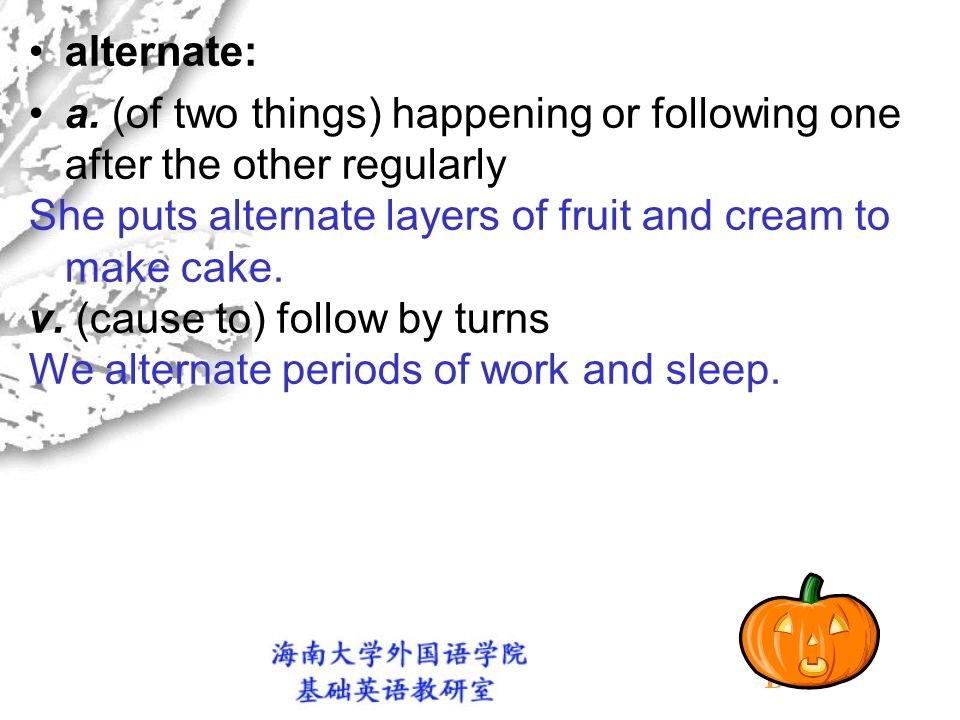 • alternate:

• a. (of two things) happening or following one after the other regularly

She puts alternate layers of fruit and cream to make cake.

v. (cause to) follow by turns

We alternate periods of work and sleep.

海南大学外国语学院
基础英语教研室